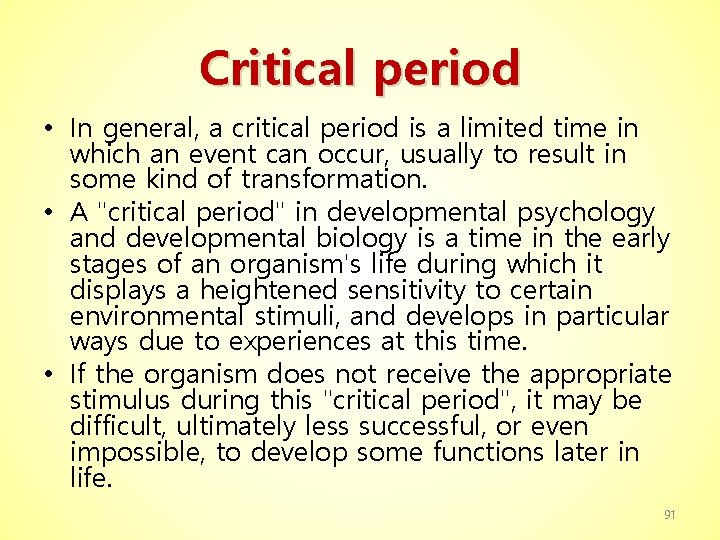 Critical period

• In general, a critical period is a limited time in which an event can occur, usually to result in some kind of transformation.
• A "critical period" in developmental psychology and developmental biology is a time in the early stages of an organism's life during which it displays a heightened sensitivity to certain environmental stimuli, and develops in particular ways due to experiences at this time.
• If the organism does not receive the appropriate stimulus during this "critical period", it may be difficult, ultimately less successful, or even impossible, to develop some functions later in life.

91